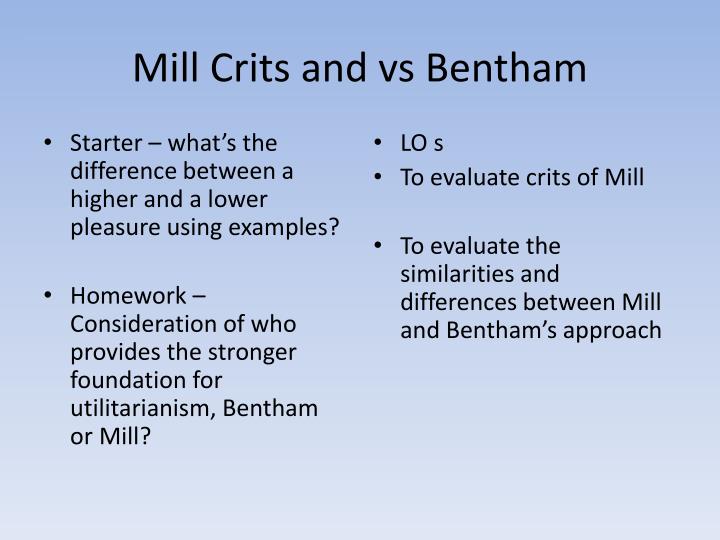 Mill Crits and vs Bentham

• Starter – what's the difference between a higher and a lower pleasure using examples?

• Homework – Consideration of who provides the stronger foundation for utilitarianism, Bentham or Mill?

• LO s
• To evaluate crits of Mill

• To evaluate the similarities and differences between Mill and Bentham's approach